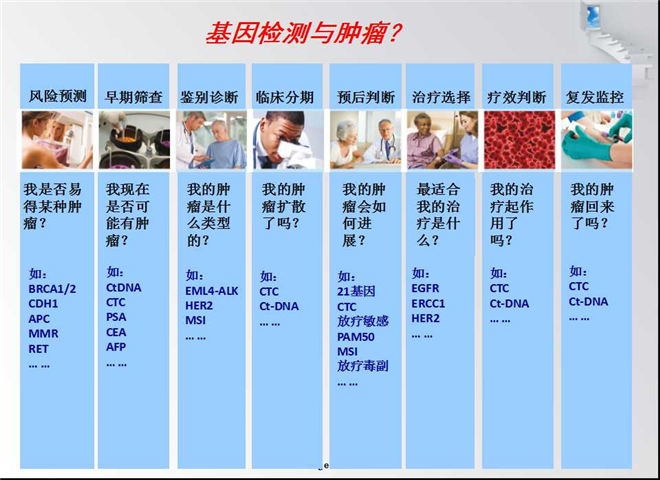 基因检测与肿瘤？

风险预测

我是否易得某种肿瘤？

如：
BRCA1/2
CDH1
APC
MMR
RET
… …

早期筛查

我现在是否可能有肿瘤？

如：
CtDNA
CTC
PSA
CEA
AFP
… …

鉴别诊断

我的肿瘤是什么类型的？

如：
EML4-ALK
HER2
MSI
… …

临床分期

我的肿瘤扩散了吗？

如：
CTC
Ct-DNA
… …

预后判断

我的肿瘤会如何进展？

如：
21基因
CTC
放疗敏感
PAM50
MSI
放疗毒副
… …

治疗选择

最适合我的治疗是什么？

如：
EGFR
ERCC1
HER2
… …

疗效判断

我的治疗起作用了吗？

如：
CTC
Ct-DNA
… …

复发监控

我的肿瘤回来了吗？

如：
CTC
Ct-DNA
… …